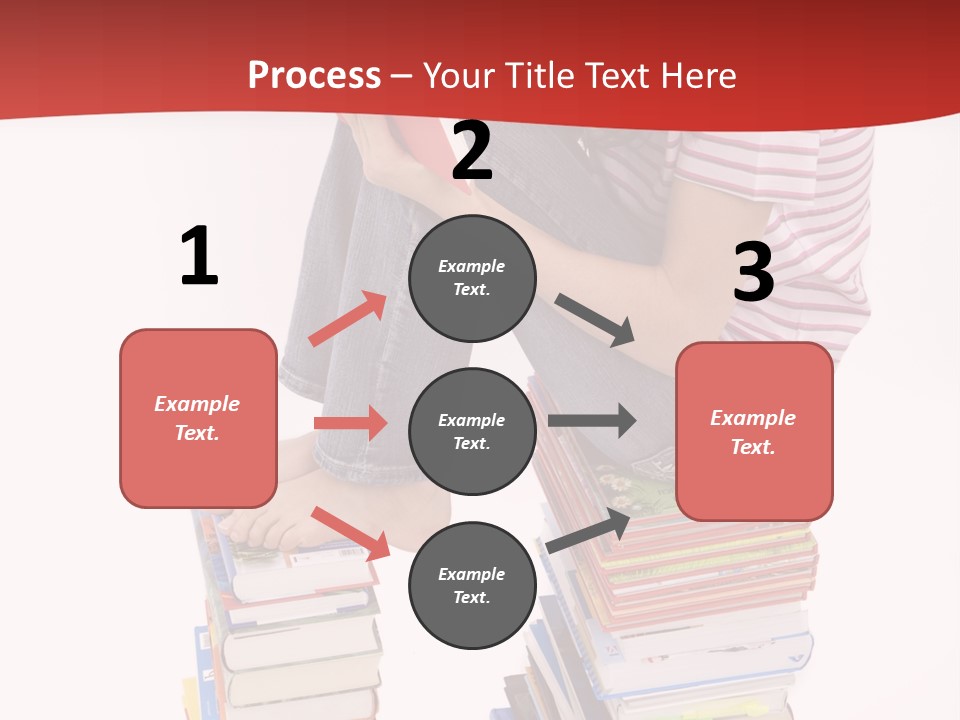 Process – Your Title Text Here

1

Example Text.

2

Example Text.

Example Text.

Example Text.

3

Example Text.